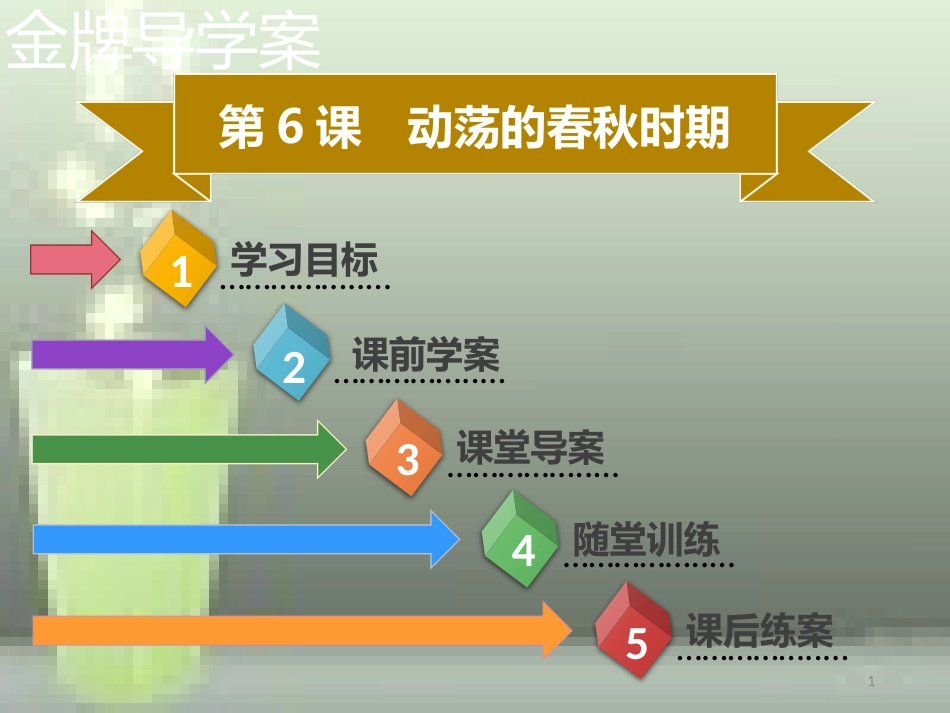 金牌导学案

第 6 课　动荡的春秋时期

1 学习目标

2 课前学案

3 课堂导案

4 随堂训练

5 课后练案

1